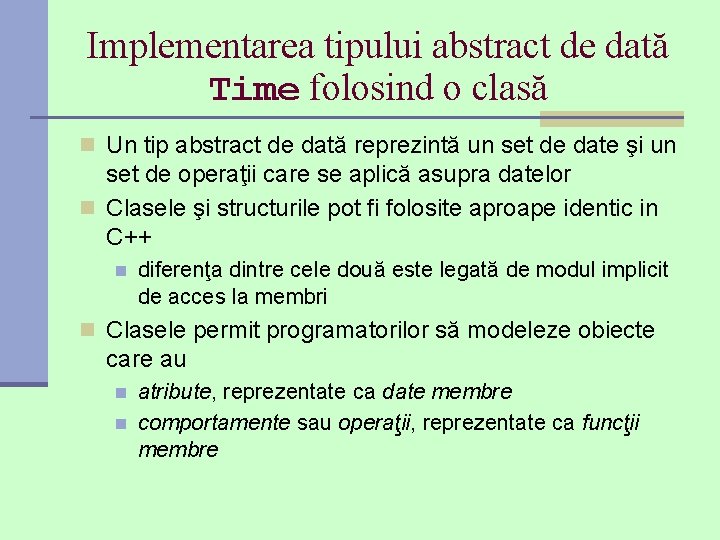 Implementarea tipului abstract de dată Time folosind o clasă

Un tip abstract de dată reprezintă un set de date şi un set de operaţii care se aplică asupra datelor

Clasele şi structurile pot fi folosite aproape identic in C++

diferenţa dintre cele două este legată de modul implicit de acces la membri

Clasele permit programatorilor să modeleze obiecte care au

atribute, reprezentate ca date membre

comportamente sau operaţii, reprezentate ca funcţii membre